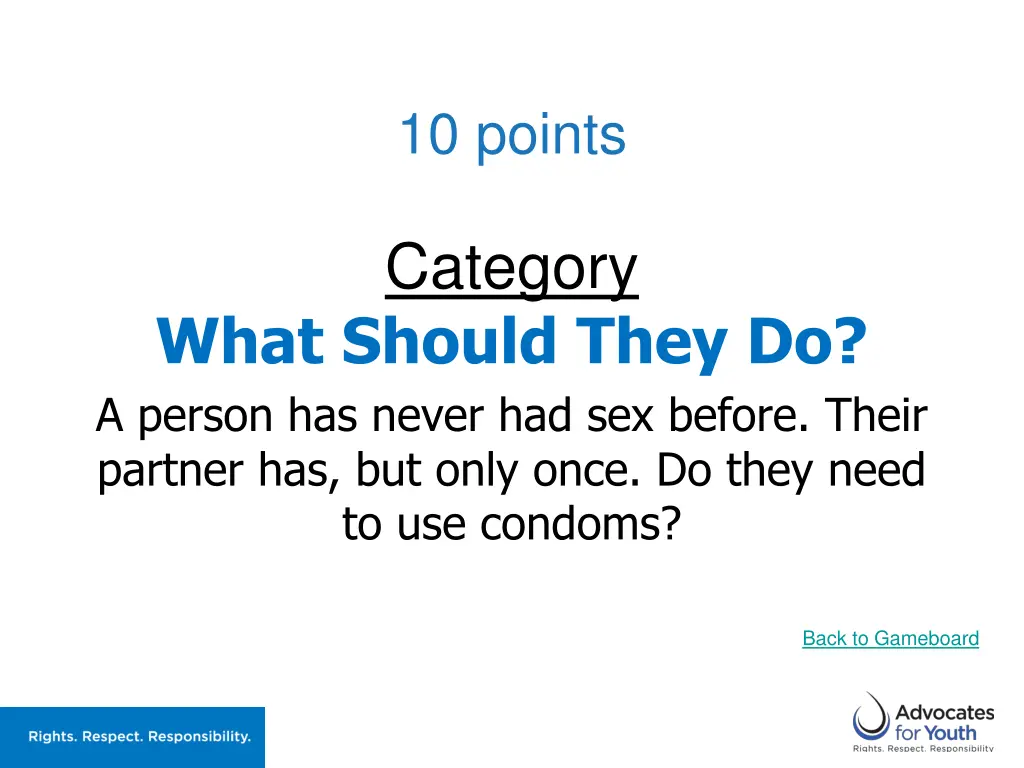 10 points

Category

What Should They Do?

A person has never had sex before. Their partner has, but only once. Do they need to use condoms?

Back to Gameboard

Rights. Respect. Responsibility.

Advocates for Youth
Rights. Respect. Responsibility